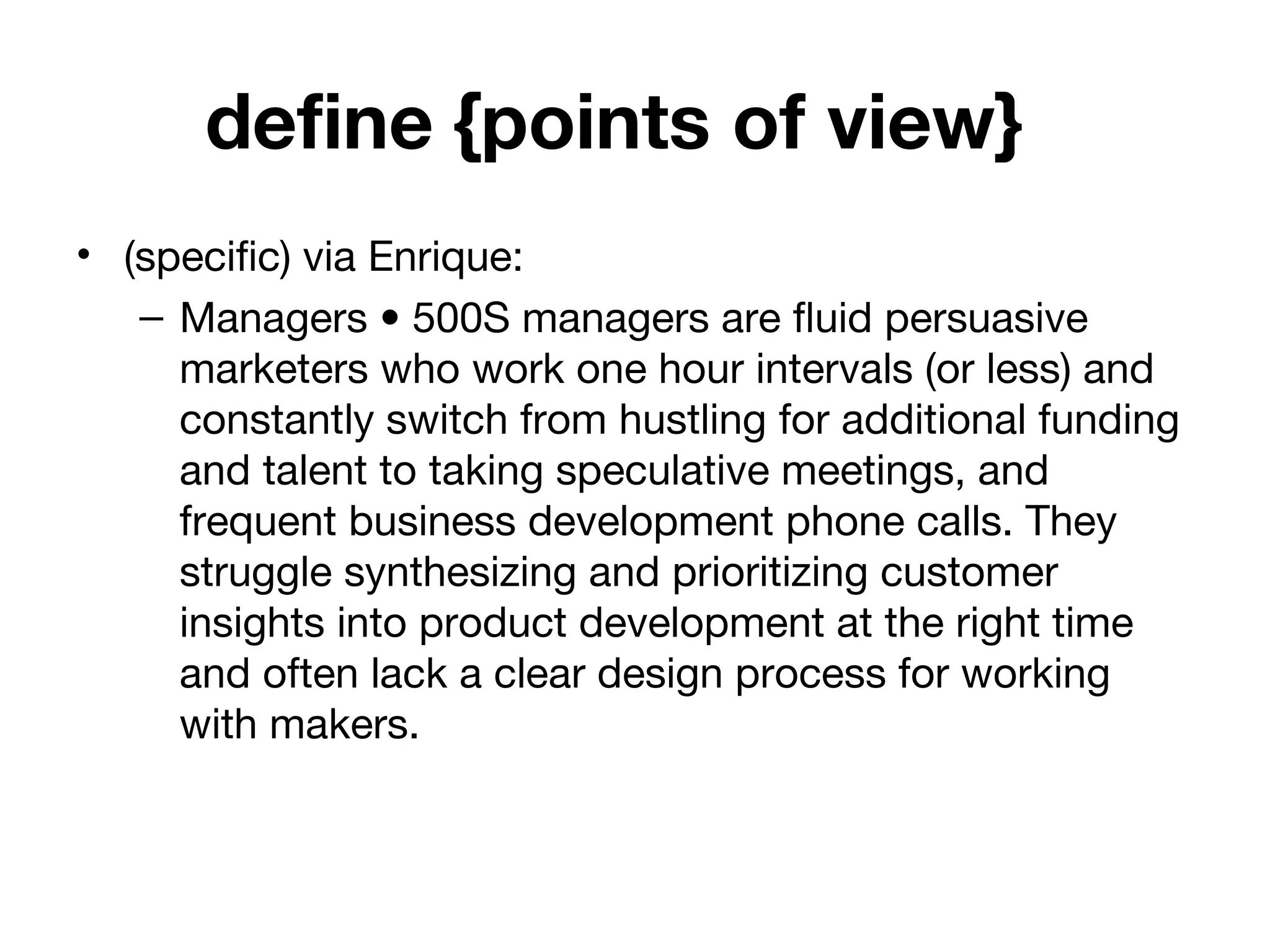 define {points of view}

• (specific) via Enrique:
– Managers • 500S managers are fluid persuasive marketers who work one hour intervals (or less) and constantly switch from hustling for additional funding and talent to taking speculative meetings, and frequent business development phone calls. They struggle synthesizing and prioritizing customer insights into product development at the right time and often lack a clear design process for working with makers.